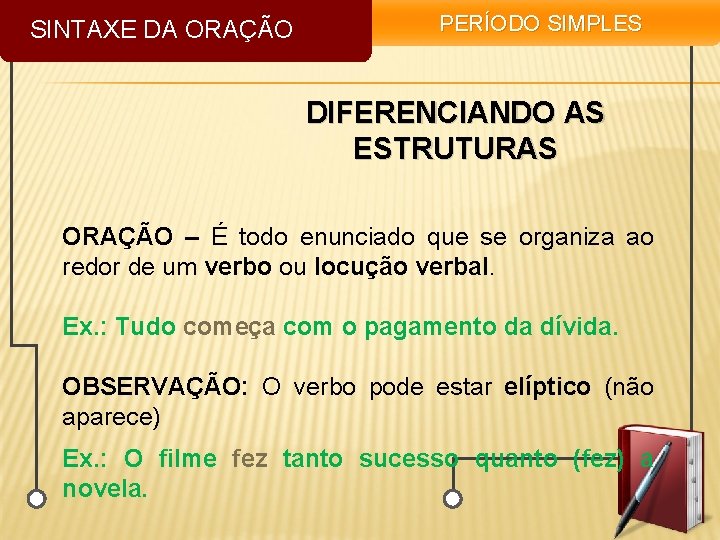 SINTAXE DA ORAÇÃO

PERÍODO SIMPLES

DIFERENCIANDO AS ESTRUTURAS

ORAÇÃO – É todo enunciado que se organiza ao redor de um verbo ou locução verbal.

Ex.: Tudo começa com o pagamento da dívida.

OBSERVAÇÃO: O verbo pode estar elíptico (não aparece)

Ex.: O filme fez tanto sucesso quanto (fez) a novela.